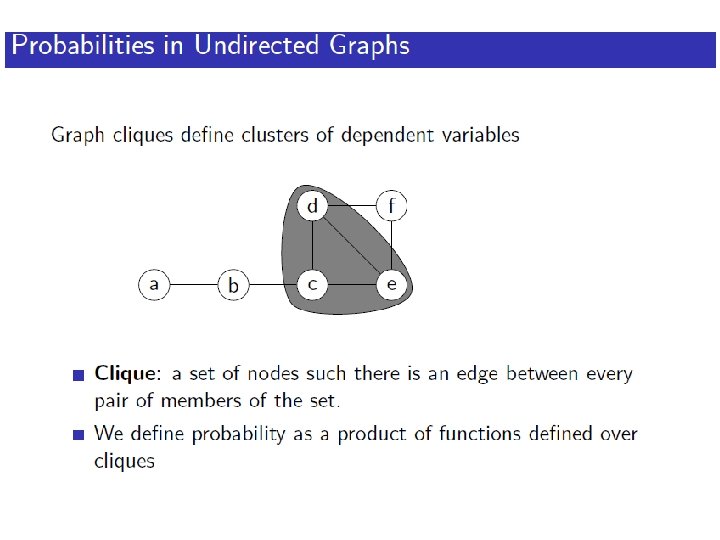 Probabilities in Undirected Graphs

Graph cliques define clusters of dependent variables

d
f
a
b
c
e

Clique: a set of nodes such there is an edge between every pair of members of the set.

We define probability as a product of functions defined over cliques